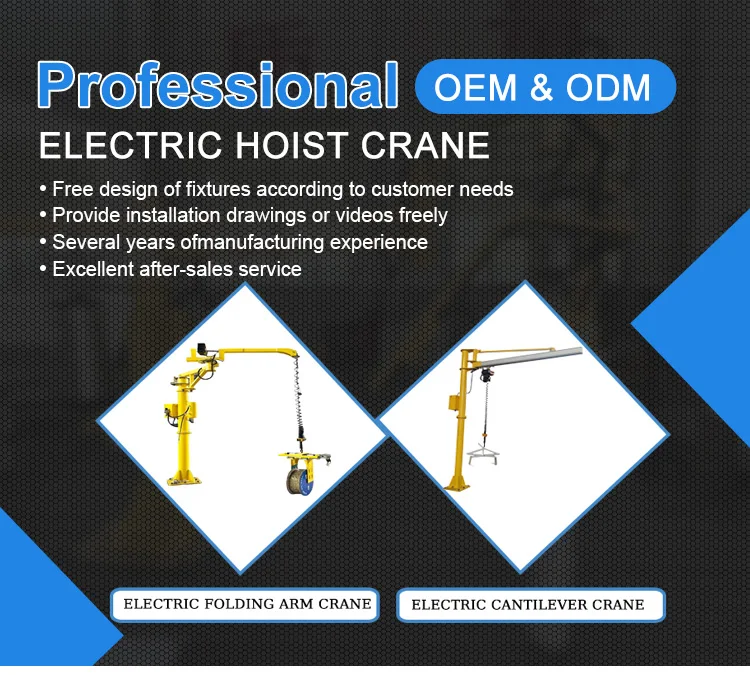 Professional OEM & ODM

ELECTRIC HOIST CRANE

• Free design of fixtures according to customer needs
• Provide installation drawings or videos freely
• Several years ofmanufacturing experience
• Excellent after-sales service

ELECTRIC FOLDING ARM CRANE

ELECTRIC CANTILEVER CRANE